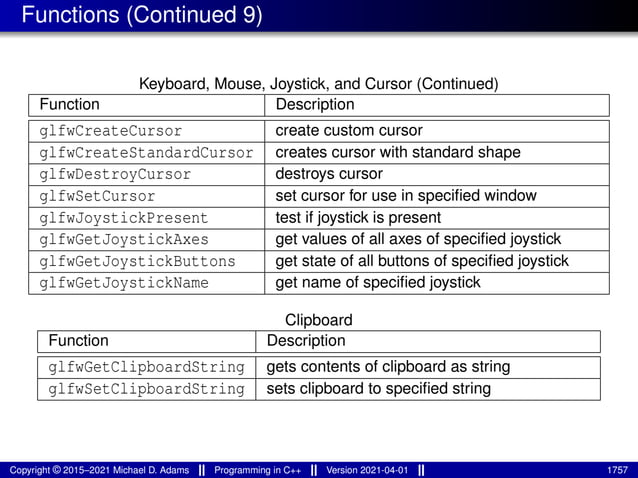 Functions (Continued 9)

Keyboard, Mouse, Joystick, and Cursor (Continued)

| Function | Description |
|---|---|
| glfwCreateCursor | create custom cursor |
| glfwCreateStandardCursor | creates cursor with standard shape |
| glfwDestroyCursor | destroys cursor |
| glfwSetCursor | set cursor for use in specified window |
| glfwJoystickPresent | test if joystick is present |
| glfwGetJoystickAxes | get values of all axes of specified joystick |
| glfwGetJoystickButtons | get state of all buttons of specified joystick |
| glfwGetJoystickName | get name of specified joystick |

Clipboard

| Function | Description |
|---|---|
| glfwGetClipboardString | gets contents of clipboard as string |
| glfwSetClipboardString | sets clipboard to specified string |

Copyright © 2015–2021 Michael D. Adams || Programming in C++ || Version 2021-04-01 || 1757